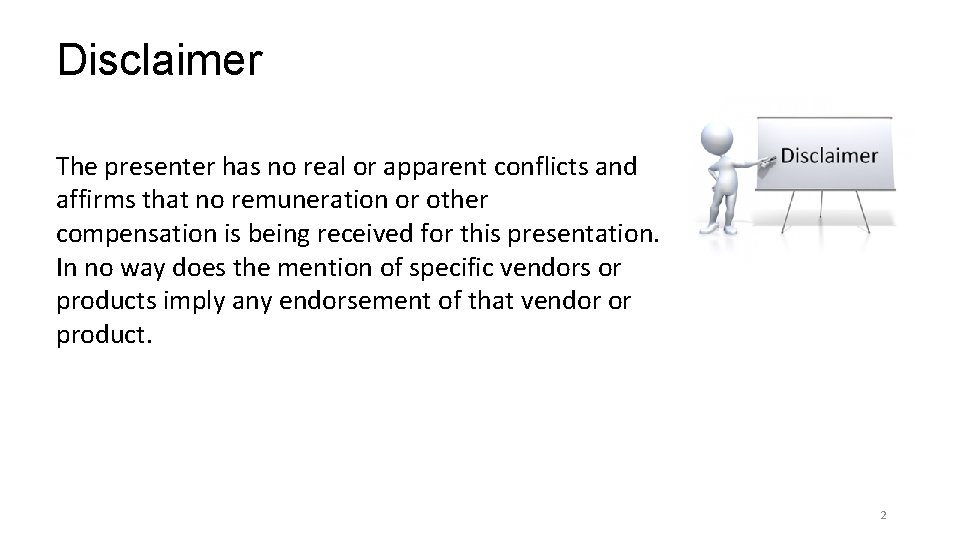 Disclaimer

The presenter has no real or apparent conflicts and affirms that no remuneration or other compensation is being received for this presentation. In no way does the mention of specific vendors or products imply any endorsement of that vendor or product.

Disclaimer

2